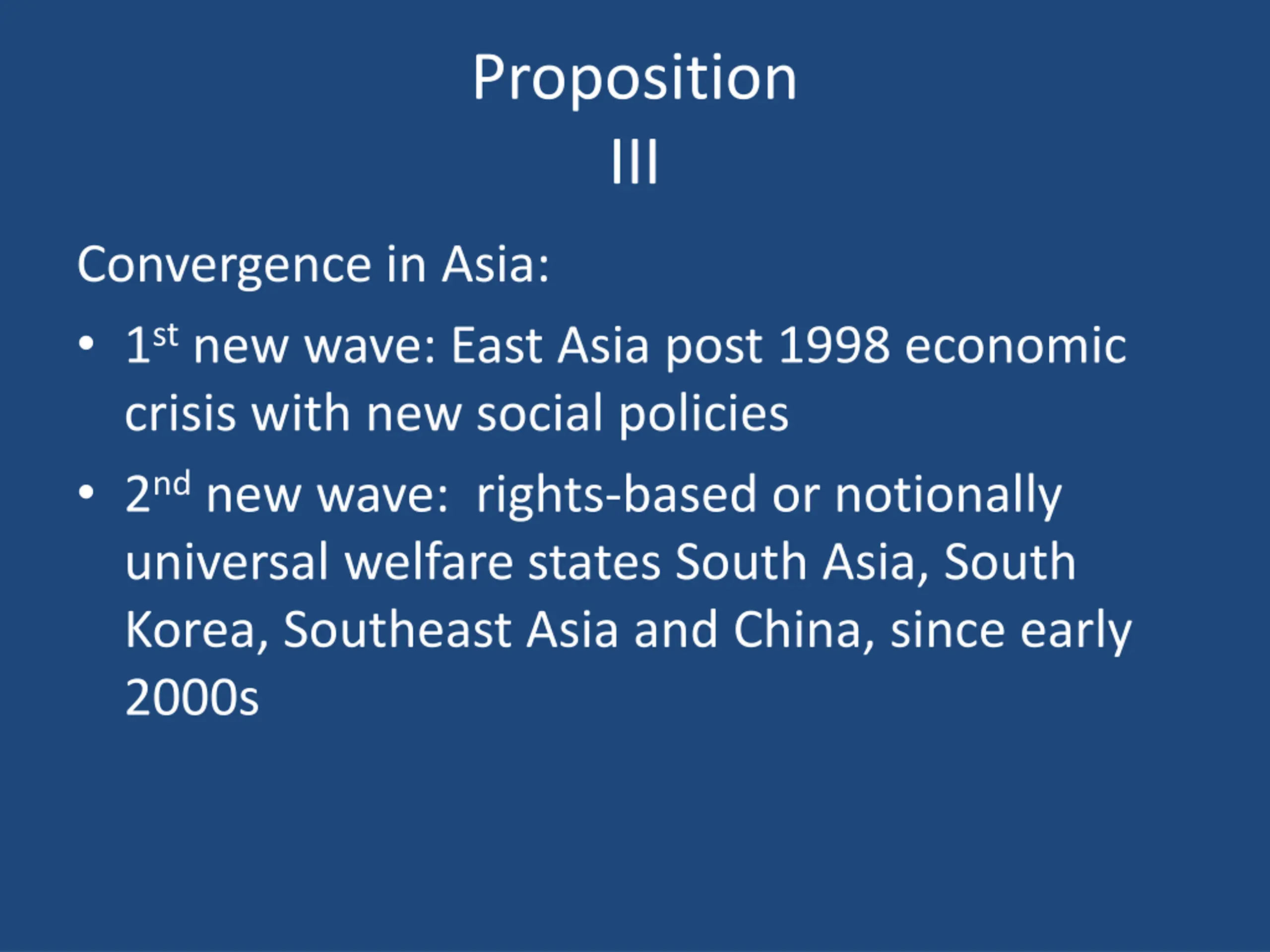 Proposition
III

Convergence in Asia:

• 1st new wave: East Asia post 1998 economic crisis with new social policies

• 2nd new wave:  rights-based or notionally universal welfare states South Asia, South Korea, Southeast Asia and China, since early 2000s